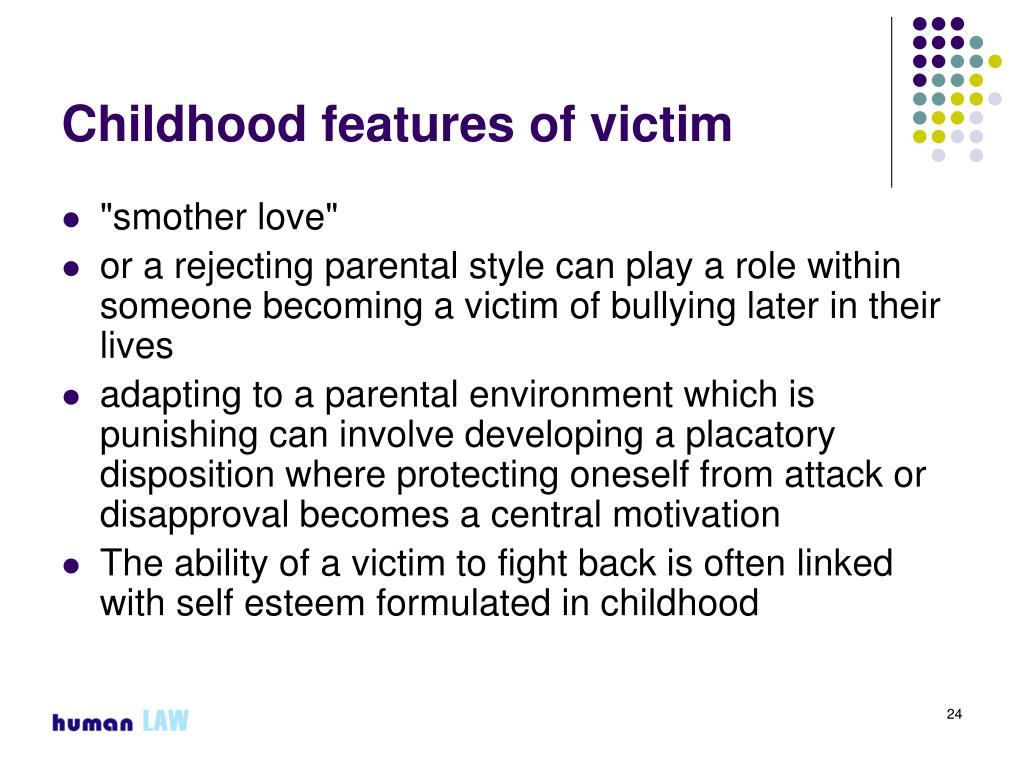 Childhood features of victim

- "smother love"
- or a rejecting parental style can play a role within someone becoming a victim of bullying later in their lives
- adapting to a parental environment which is punishing can involve developing a placatory disposition where protecting oneself from attack or disapproval becomes a central motivation
- The ability of a victim to fight back is often linked with self esteem formulated in childhood

human LAW

24